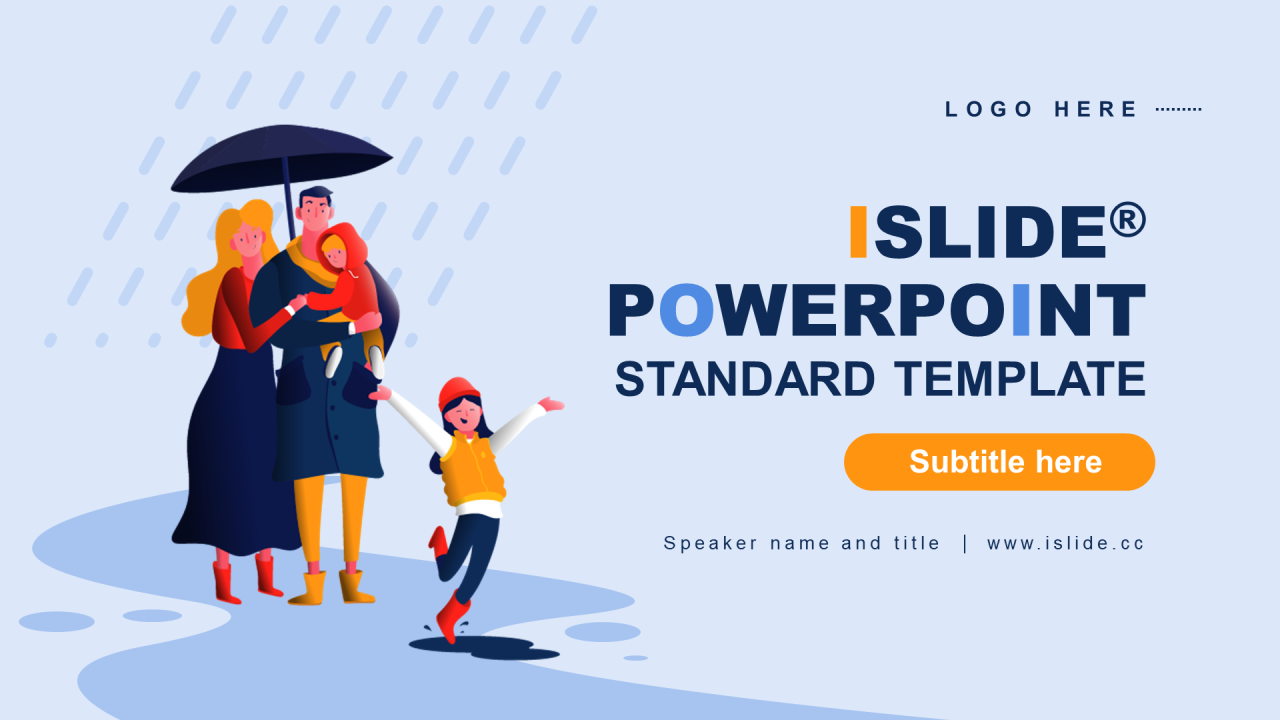 LOGO HERE

ISLIDE®
POWERPOINT
STANDARD TEMPLATE

Subtitle here

Speaker name and title | www.islide.cc